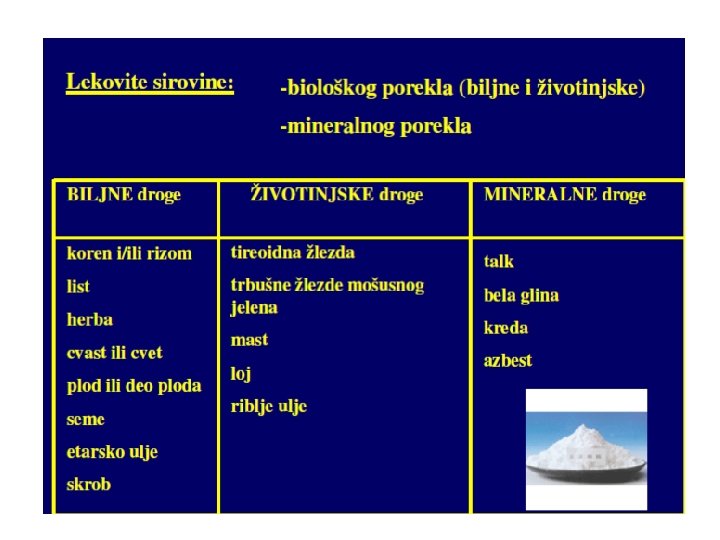 Lekovite sirovine: -biološkog porekla (biljne i životinjske)
-mineralnog porekla

| BILJNE droge | ŽIVOTINJSKE droge | MINERALNE droge |
|---|---|---|
| koren i/ili rizom<br>list<br>herba<br>cvast ili cvet<br>plod ili deo ploda<br>seme<br>etarsko ulje<br>skrob | tireoidna žlezda<br>trbušne žlezde mošusnog jelena<br>mast<br>loj<br>riblje ulje | talk<br>bela glina<br>kreda<br>azbest |